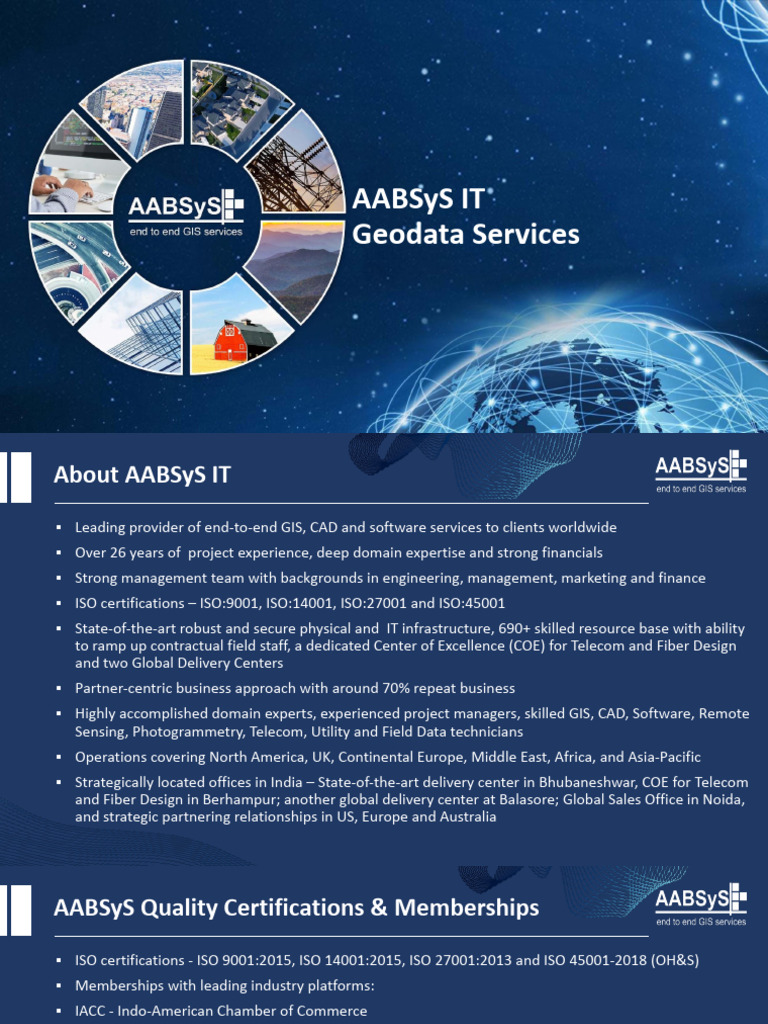 AABSyS
end to end GIS services

AABSyS IT
Geodata Services

About AABSyS IT

AABSyS
end to end GIS services

▪ Leading provider of end-to-end GIS, CAD and software services to clients worldwide
▪ Over 26 years of project experience, deep domain expertise and strong financials
▪ Strong management team with backgrounds in engineering, management, marketing and finance
▪ ISO certifications – ISO:9001, ISO:14001, ISO:27001 and ISO:45001
▪ State-of-the-art robust and secure physical and IT infrastructure, 690+ skilled resource base with ability to ramp up contractual field staff, a dedicated Center of Excellence (COE) for Telecom and Fiber Design and two Global Delivery Centers
▪ Partner-centric business approach with around 70% repeat business
▪ Highly accomplished domain experts, experienced project managers, skilled GIS, CAD, Software, Remote Sensing, Photogrammetry, Telecom, Utility and Field Data technicians
▪ Operations covering North America, UK, Continental Europe, Middle East, Africa, and Asia-Pacific
▪ Strategically located offices in India – State-of-the-art delivery center in Bhubaneshwar, COE for Telecom and Fiber Design in Berhampur; another global delivery center at Balasore; Global Sales Office in Noida, and strategic partnering relationships in US, Europe and Australia

AABSyS Quality Certifications & Memberships

AABSyS
end to end GIS services

▪ ISO certifications - ISO 9001:2015, ISO 14001:2015, ISO 27001:2013 and ISO 45001-2018 (OH&S)
▪ Memberships with leading industry platforms:
▪ IACC - Indo-American Chamber of Commerce